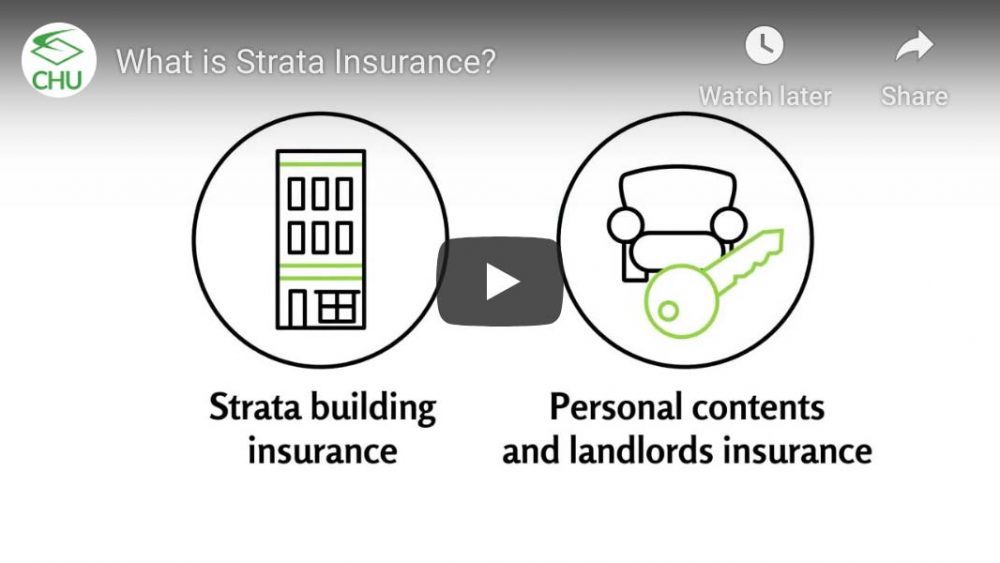 CHU
What is Strata Insurance?
Watch later
Share

Strata building insurance

Personal contents and landlords insurance